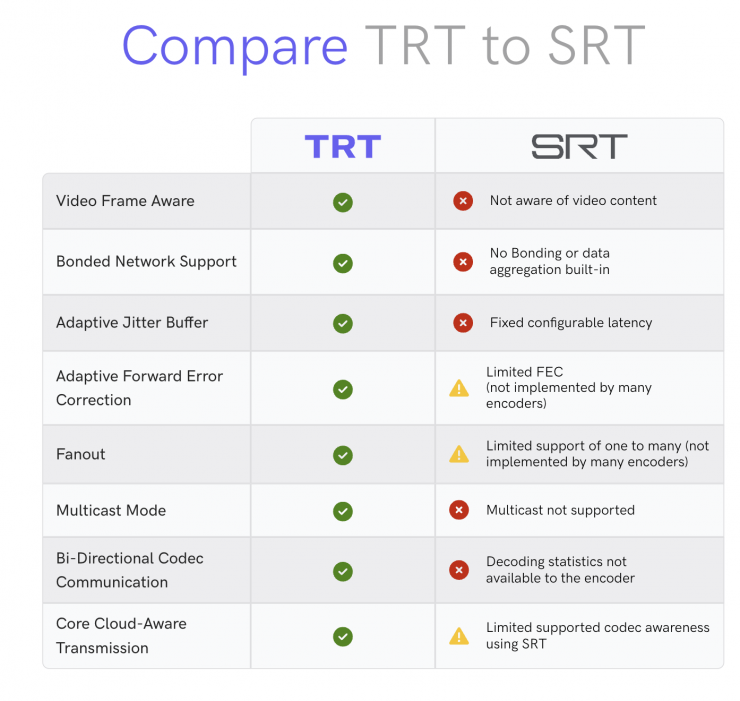 Compare TRT to SRT

| | TRT | SRT |
|---|---|---|
| Video Frame Aware | | Not aware of video content |
| Bonded Network Support | | No Bonding or data aggregation built-in |
| Adaptive Jitter Buffer | | Fixed configurable latency |
| Adaptive Forward Error Correction | | Limited FEC (not implemented by many encoders) |
| Fanout | | Limited support of one to many (not implemented by many encoders) |
| Multicast Mode | | Multicast not supported |
| Bi-Directional Codec Communication | | Decoding statistics not available to the encoder |
| Core Cloud-Aware Transmission | | Limited supported codec awareness using SRT |